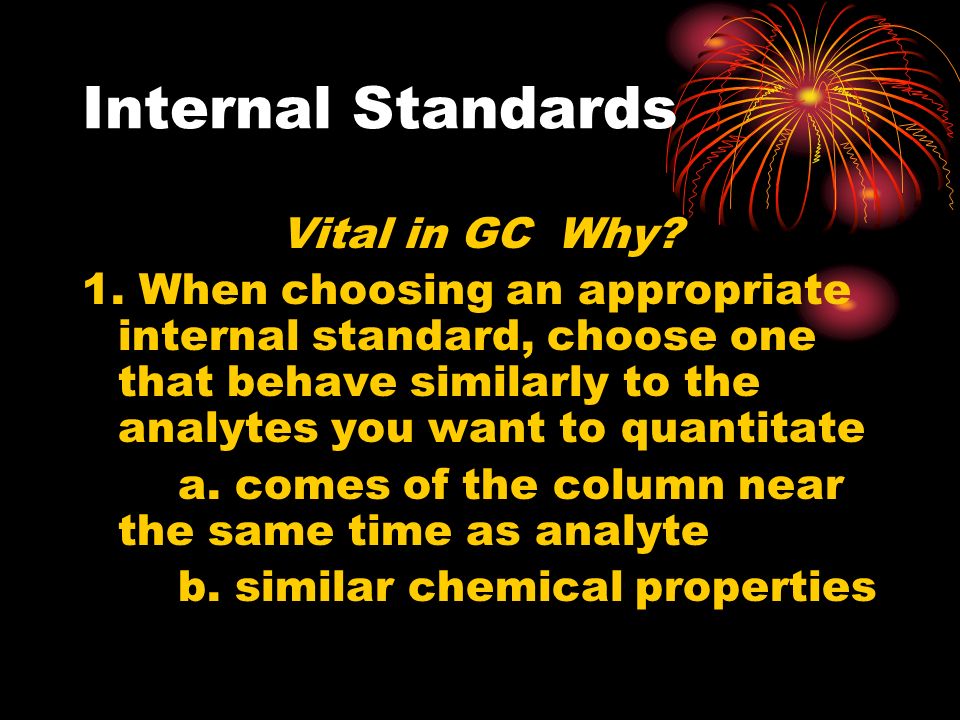 Internal Standards

Vital in GC Why?

1. When choosing an appropriate internal standard, choose one that behave similarly to the analytes you want to quantitate

a. comes of the column near the same time as analyte

b. similar chemical properties